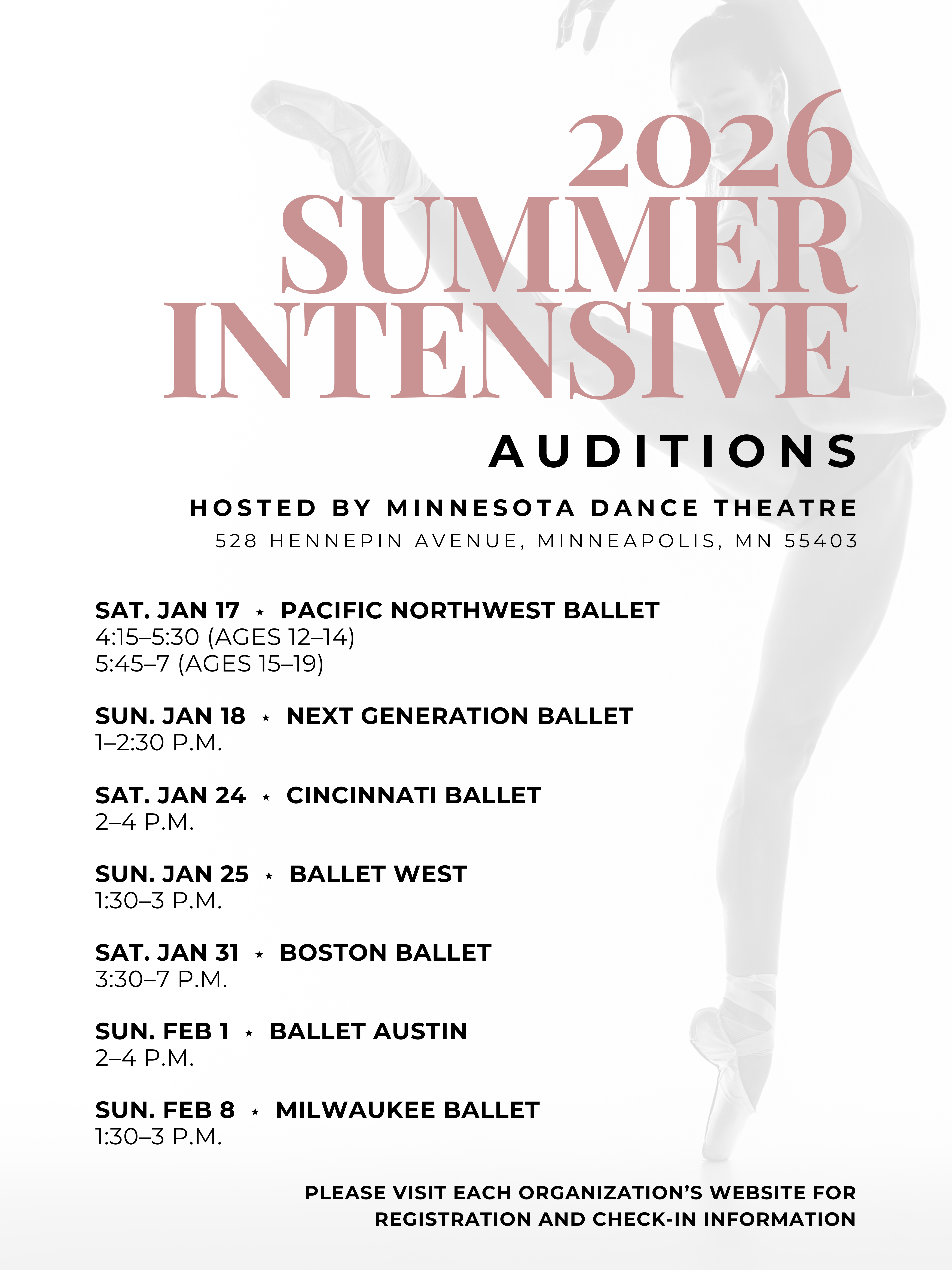 2026
SUMMER
INTENSIVE

AUDITIONS

HOSTED BY MINNESOTA DANCE THEATRE
528 HENNEPIN AVENUE, MINNEAPOLIS, MN 55403

SAT. JAN 17 ⋆ PACIFIC NORTHWEST BALLET
4:15–5:30 (AGES 12–14)
5:45–7 (AGES 15–19)

SUN. JAN 18 ⋆ NEXT GENERATION BALLET
1–2:30 P.M.

SAT. JAN 24 ⋆ CINCINNATI BALLET
2–4 P.M.

SUN. JAN 25 ⋆ BALLET WEST
1:30–3 P.M.

SAT. JAN 31 ⋆ BOSTON BALLET
3:30–7 P.M.

SUN. FEB 1 ⋆ BALLET AUSTIN
2–4 P.M.

SUN. FEB 8 ⋆ MILWAUKEE BALLET
1:30–3 P.M.

PLEASE VISIT EACH ORGANIZATION'S WEBSITE FOR REGISTRATION AND CHECK-IN INFORMATION